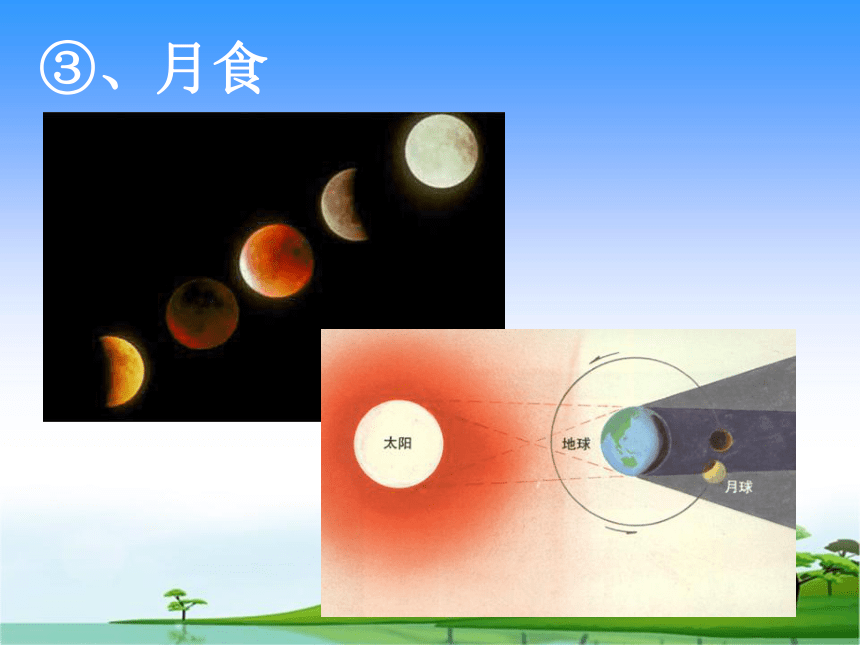 ③、月食

太阳

地球

月球